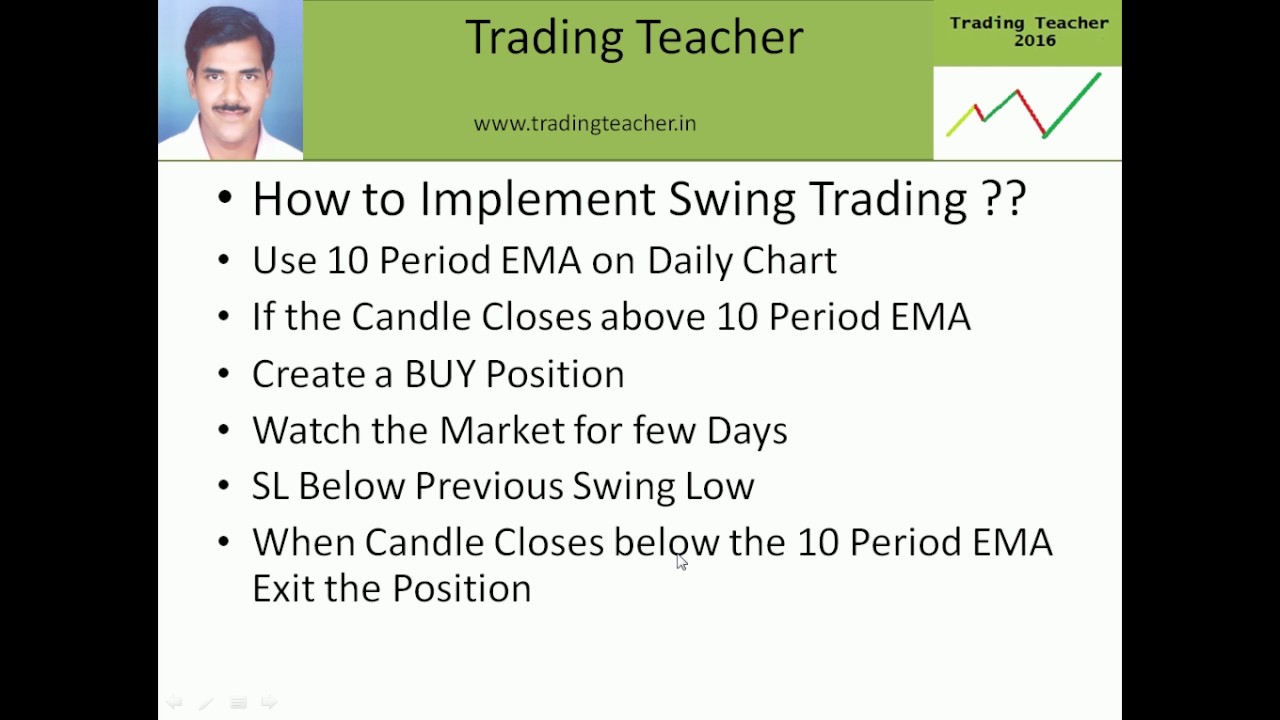 Trading Teacher

www.tradingteacher.in

Trading Teacher
2016

• How to Implement Swing Trading ??
• Use 10 Period EMA on Daily Chart
• If the Candle Closes above 10 Period EMA
• Create a BUY Position
• Watch the Market for few Days
• SL Below Previous Swing Low
• When Candle Closes below the 10 Period EMA Exit the Position